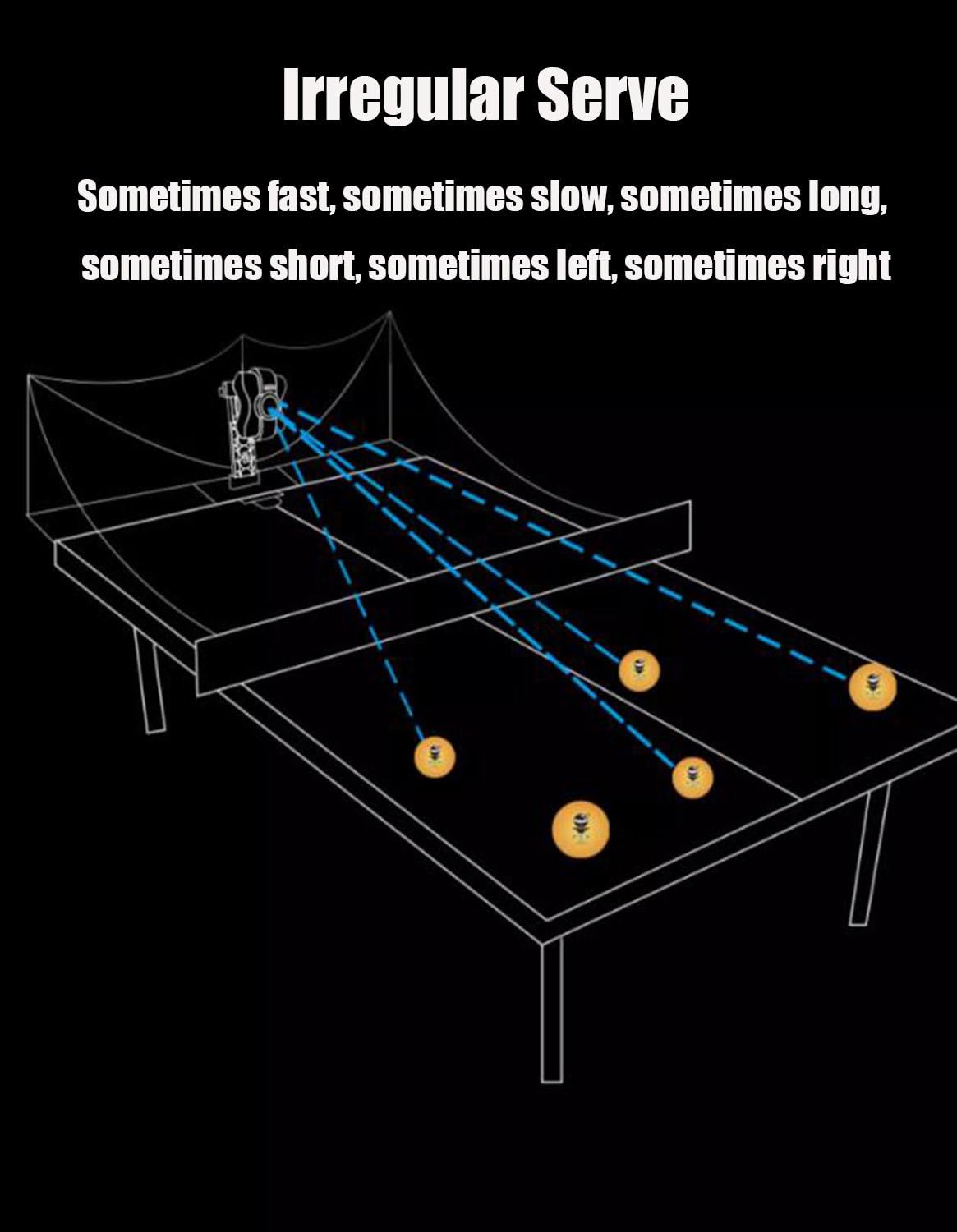 Irregular Serve

Sometimes fast, sometimes slow, sometimes long, sometimes short, sometimes left, sometimes right